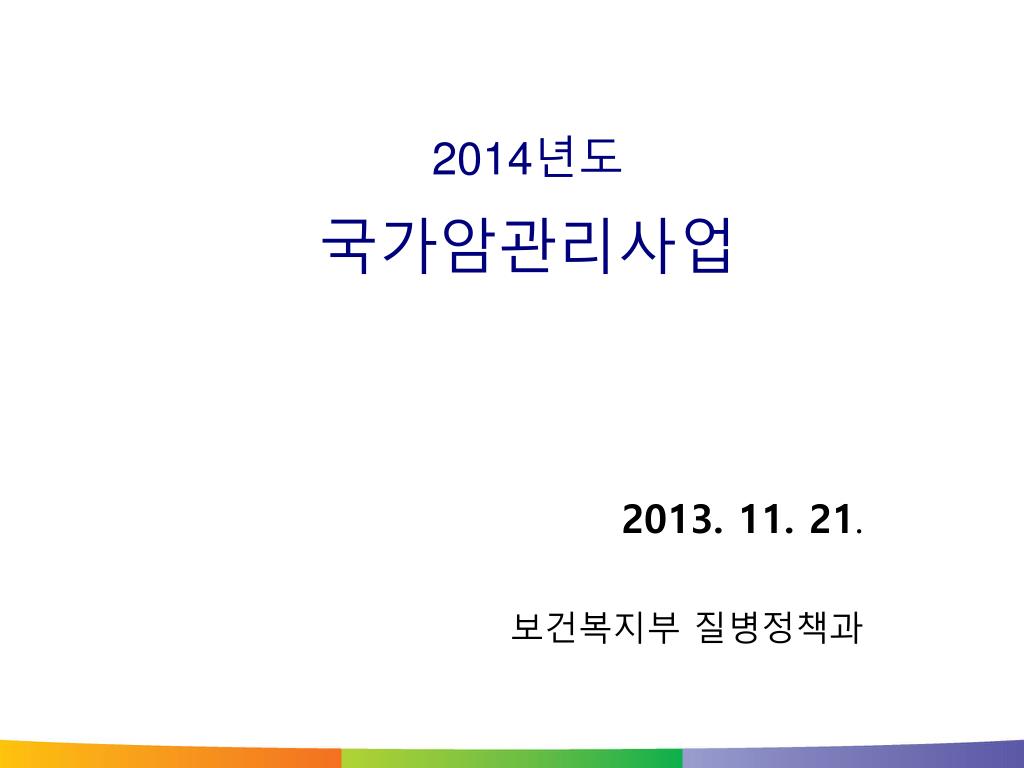 2014년도

국가암관리사업

2013. 11. 21.

보건복지부 질병정책과